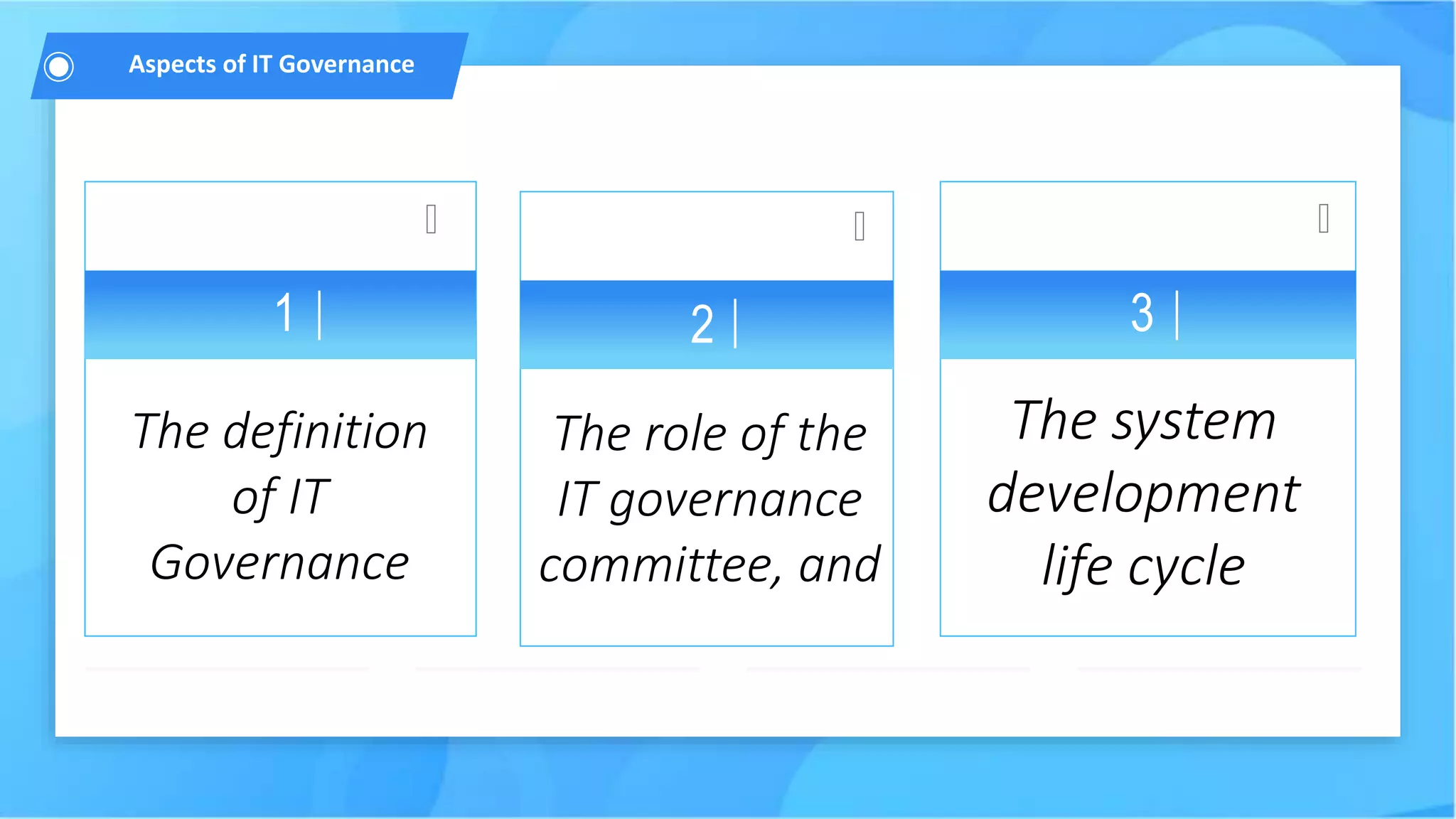 Aspects of IT Governance

1 |

The definition of IT Governance

2 |

The role of the IT governance committee, and

3 |

The system development life cycle